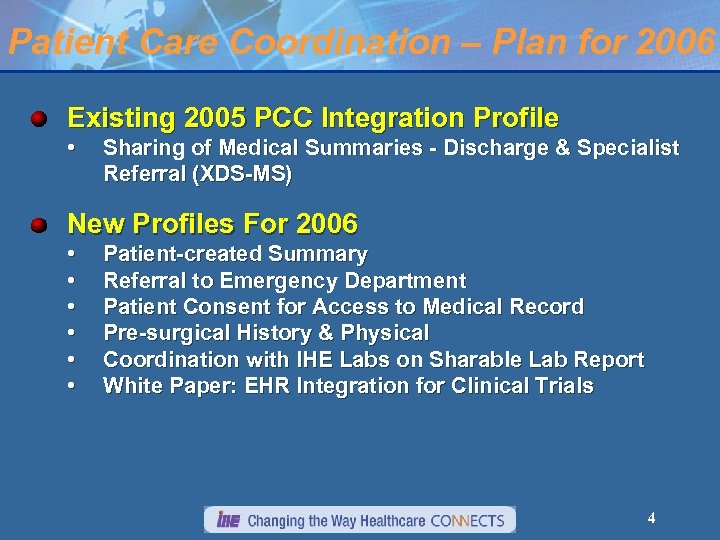 Patient Care Coordination – Plan for 2006

Existing 2005 PCC Integration Profile
• Sharing of Medical Summaries - Discharge & Specialist Referral (XDS-MS)

New Profiles For 2006
• Patient-created Summary
• Referral to Emergency Department
• Patient Consent for Access to Medical Record
• Pre-surgical History & Physical
• Coordination with IHE Labs on Sharable Lab Report
• White Paper: EHR Integration for Clinical Trials

IHE Changing the Way Healthcare CONNECTS

4